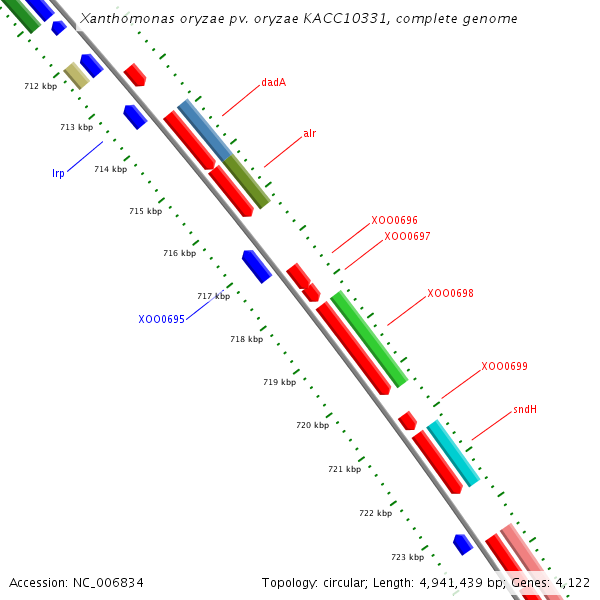 Xanthomonas oryzae pv. oryzae KACC10331, complete genome

712 kbp
713 kbp
714 kbp
715 kbp
716 kbp
717 kbp
718 kbp
719 kbp
720 kbp
721 kbp
722 kbp
723 kbp

dadA
alr
lrp
XOO0696
XOO0697
XOO0698
XOO0695
XOO0699
sndH

Accession: NC_006834

Topology: circular; Length: 4,941,439 bp; Genes: 4,122